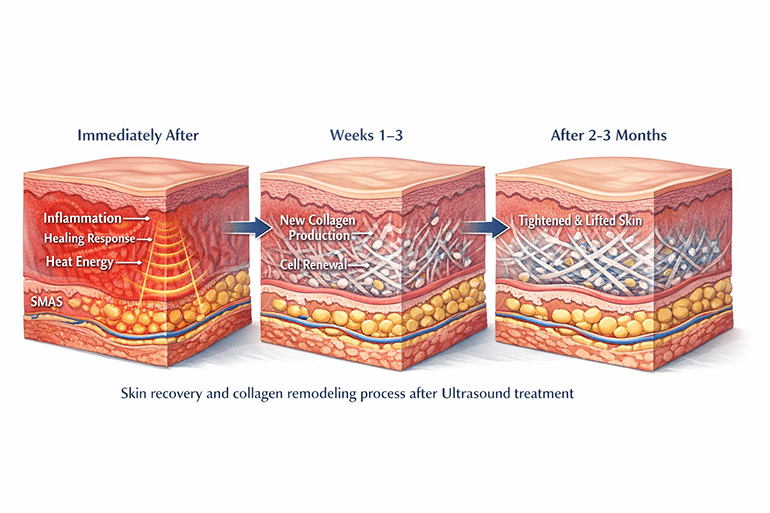 Immediately After

Inflammation
Healing Response
Heat Energy
SMAS

Weeks 1–3

New Collagen Production
Cell Renewal

After 2–3 Months

Tightened & Lifted Skin

Skin recovery and collagen remodeling process after Ultrasound treatment